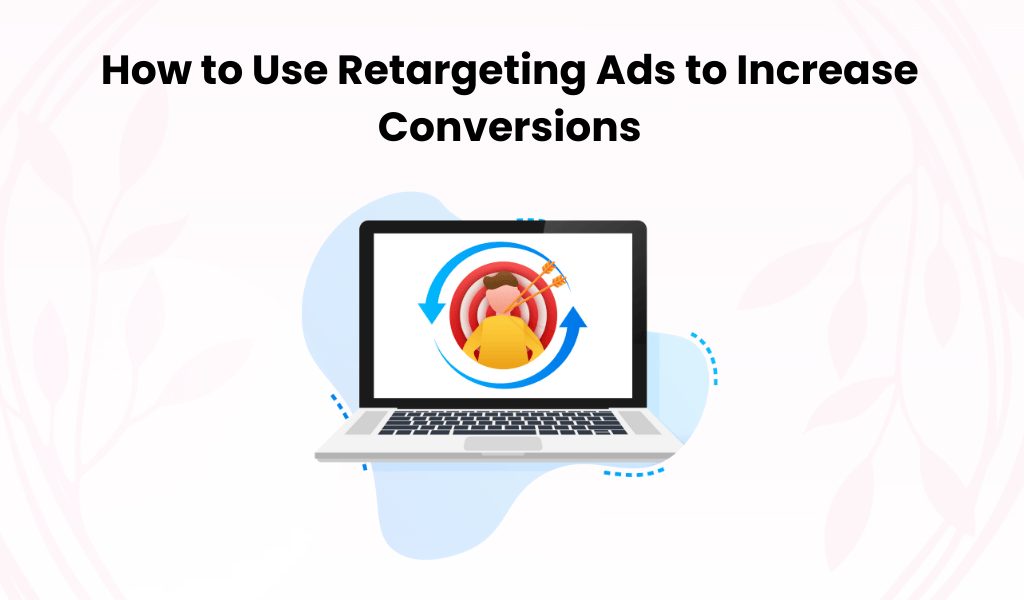 How to Use Retargeting Ads to Increase Conversions